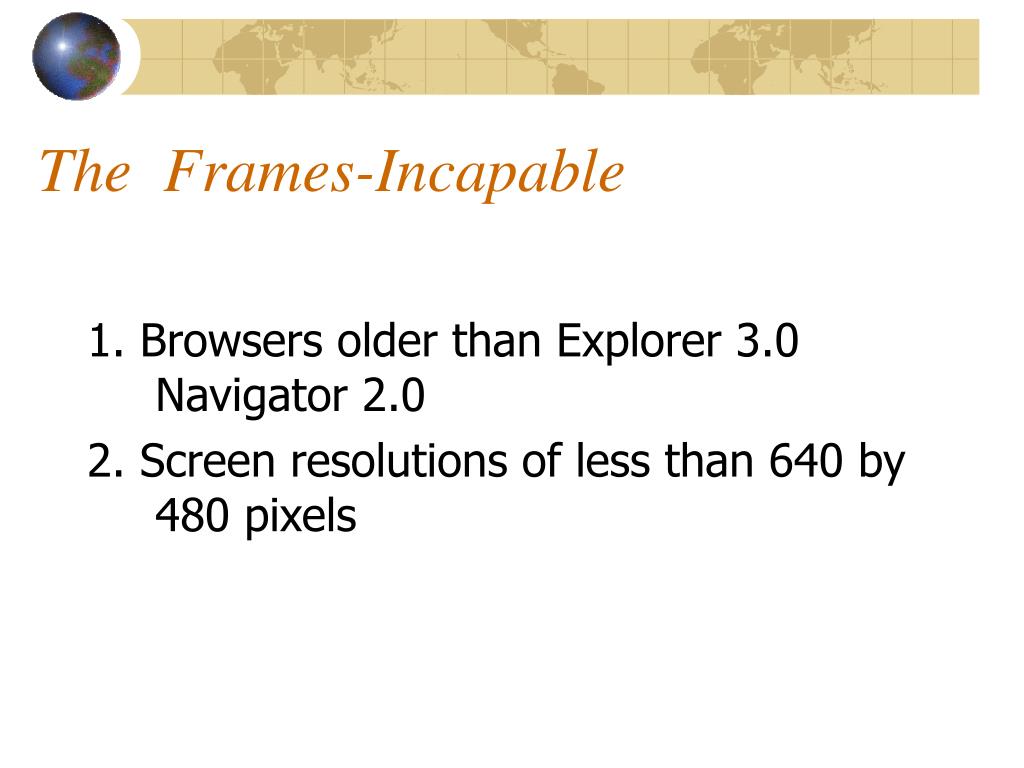 The  Frames-Incapable

1. Browsers older than Explorer 3.0 Navigator 2.0

2. Screen resolutions of less than 640 by 480 pixels